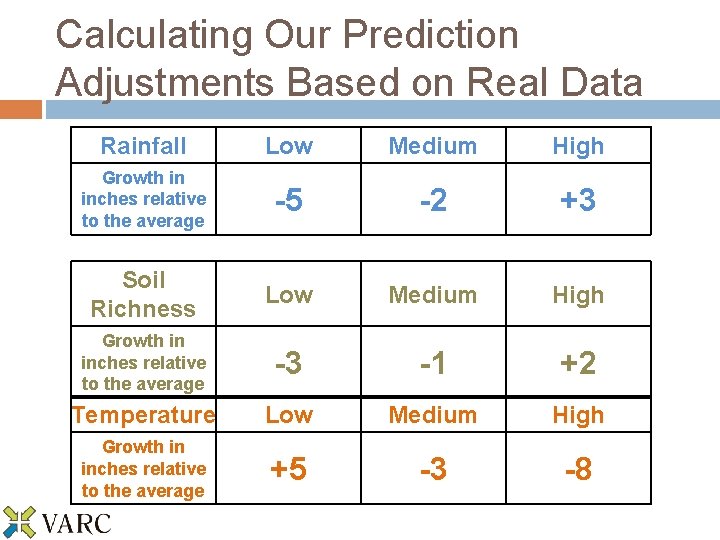 Calculating Our Prediction Adjustments Based on Real Data

| Rainfall | Low | Medium | High |
|---|---|---|---|
| Growth in inches relative to the average | -5 | -2 | +3 |

| Soil Richness | Low | Medium | High |
|---|---|---|---|
| Growth in inches relative to the average | -3 | -1 | +2 |
| Temperature | Low | Medium | High |
| Growth in inches relative to the average | +5 | -3 | -8 |

VARC